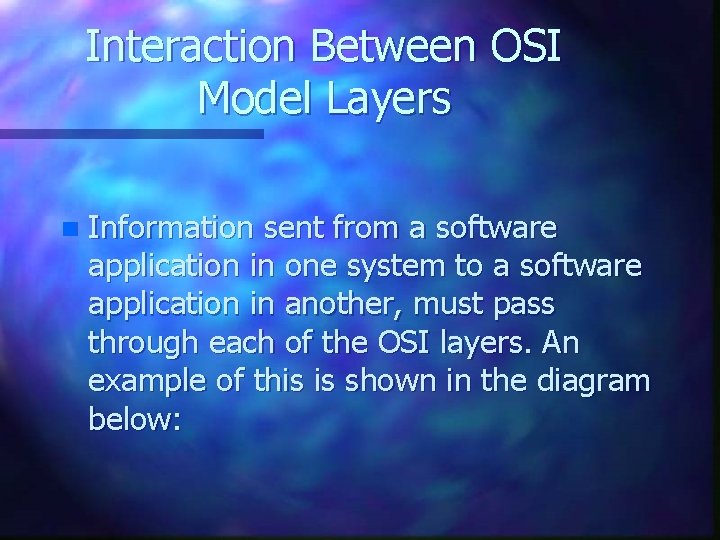 Interaction Between OSI Model Layers

Information sent from a software application in one system to a software application in another, must pass through each of the OSI layers. An example of this is shown in the diagram below: